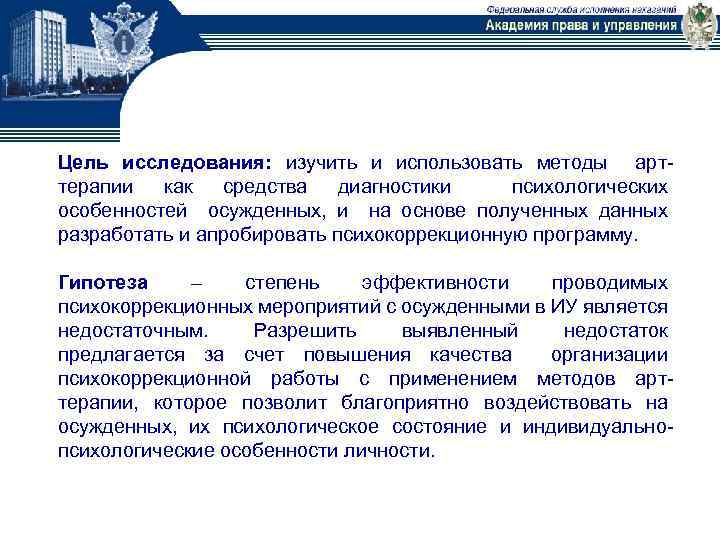 Федеральная служба исполнения наказаний
Академия права и управления

Цель исследования: изучить и использовать методы арт-терапии как средства диагностики психологических особенностей осужденных, и на основе полученных данных разработать и апробировать психокоррекционную программу.

Гипотеза – степень эффективности проводимых психокоррекционных мероприятий с осужденными в ИУ является недостаточным. Разрешить выявленный недостаток предлагается за счет повышения качества организации психокоррекционной работы с применением методов арт-терапии, которое позволит благоприятно воздействовать на осужденных, их психологическое состояние и индивидуально-психологические особенности личности.